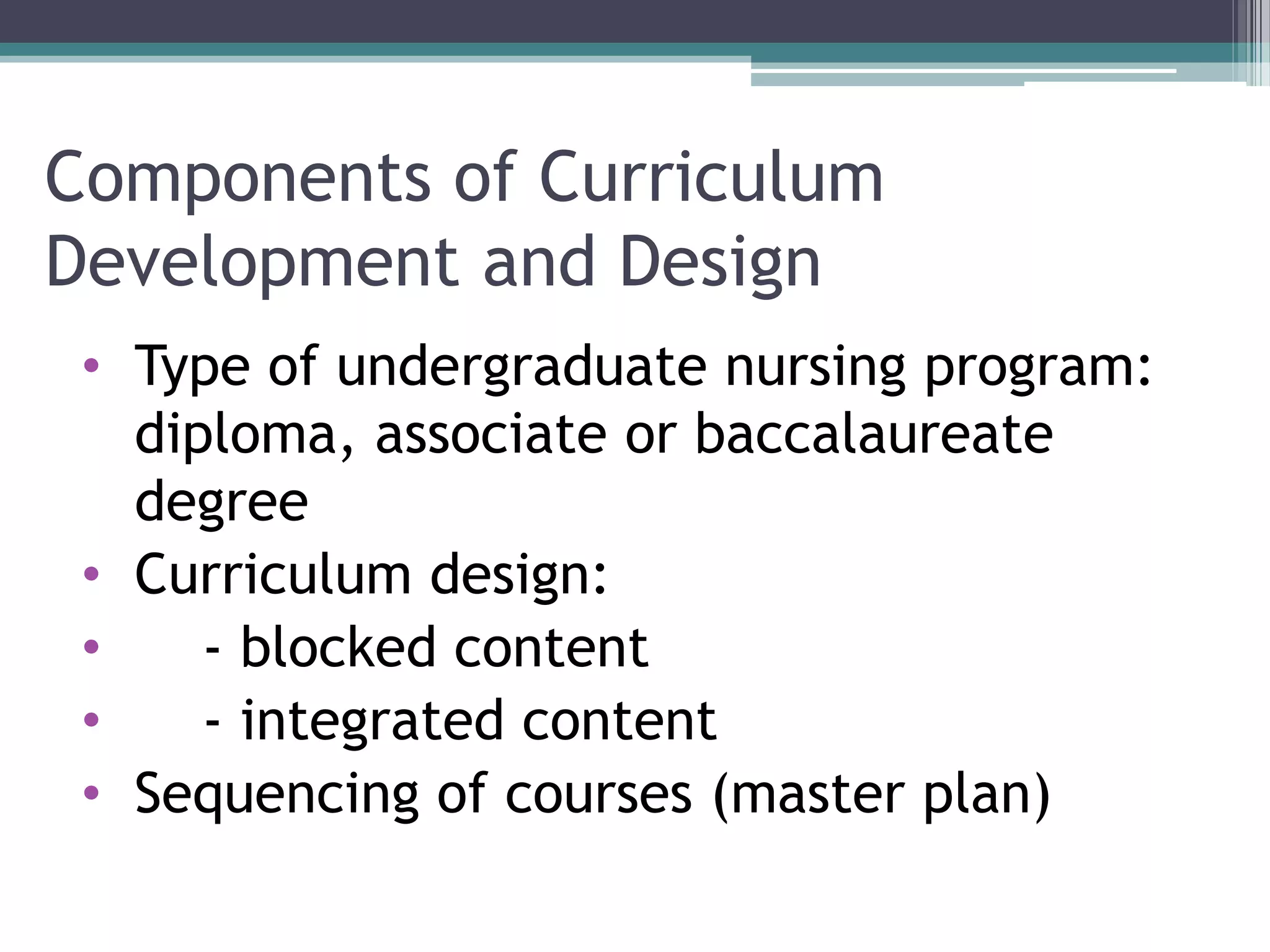 Components of Curriculum Development and Design

• Type of undergraduate nursing program: diploma, associate or baccalaureate degree
• Curriculum design:
• - blocked content
• - integrated content
• Sequencing of courses (master plan)